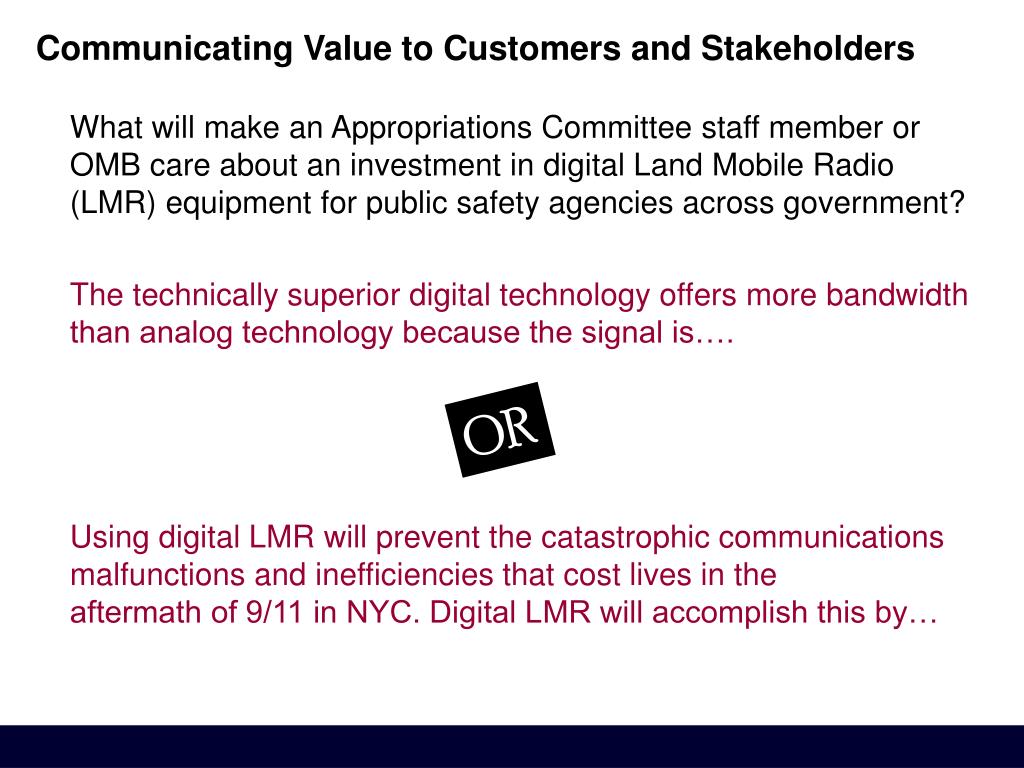 Communicating Value to Customers and Stakeholders

What will make an Appropriations Committee staff member or OMB care about an investment in digital Land Mobile Radio (LMR) equipment for public safety agencies across government?

The technically superior digital technology offers more bandwidth than analog technology because the signal is….

OR

Using digital LMR will prevent the catastrophic communications malfunctions and inefficiencies that cost lives in the aftermath of 9/11 in NYC. Digital LMR will accomplish this by…